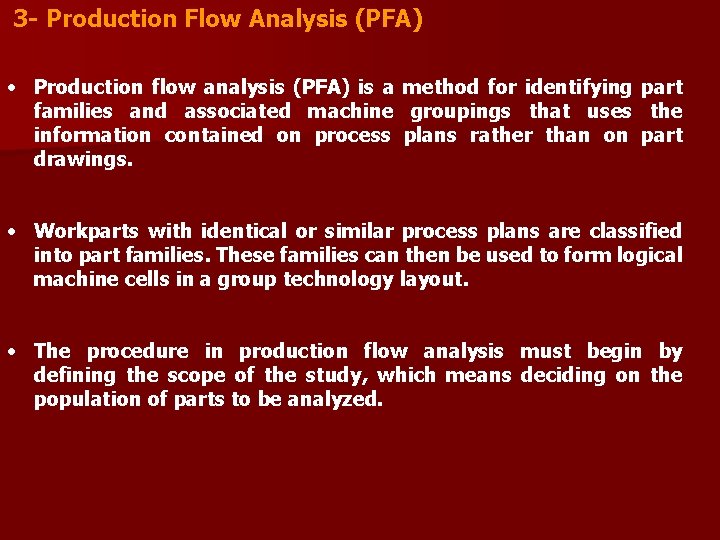 3- Production Flow Analysis (PFA)

• Production flow analysis (PFA) is a method for identifying part families and associated machine groupings that uses the information contained on process plans rather than on part drawings.

• Workparts with identical or similar process plans are classified into part families. These families can then be used to form logical machine cells in a group technology layout.

• The procedure in production flow analysis must begin by defining the scope of the study, which means deciding on the population of parts to be analyzed.